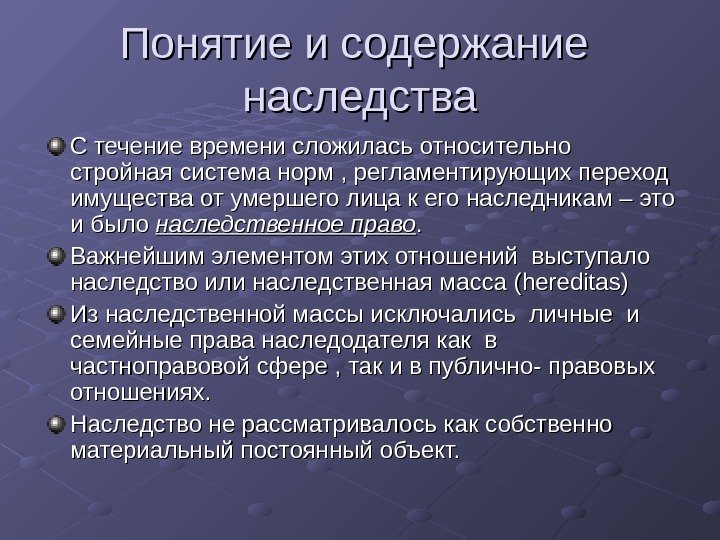 Понятие и содержание наследства

С течение времени сложилась относительно стройная система норм , регламентирующих переход имущества от умершего лица к его наследникам – это и было наследственное право.

Важнейшим элементом этих отношений выступало наследство или наследственная масса (hereditas)

Из наследственной массы исключались личные и семейные права наследодателя как в частноправовой сфере , так и в публично- правовых отношениях.

Наследство не рассматривалось как собственно материальный постоянный объект.